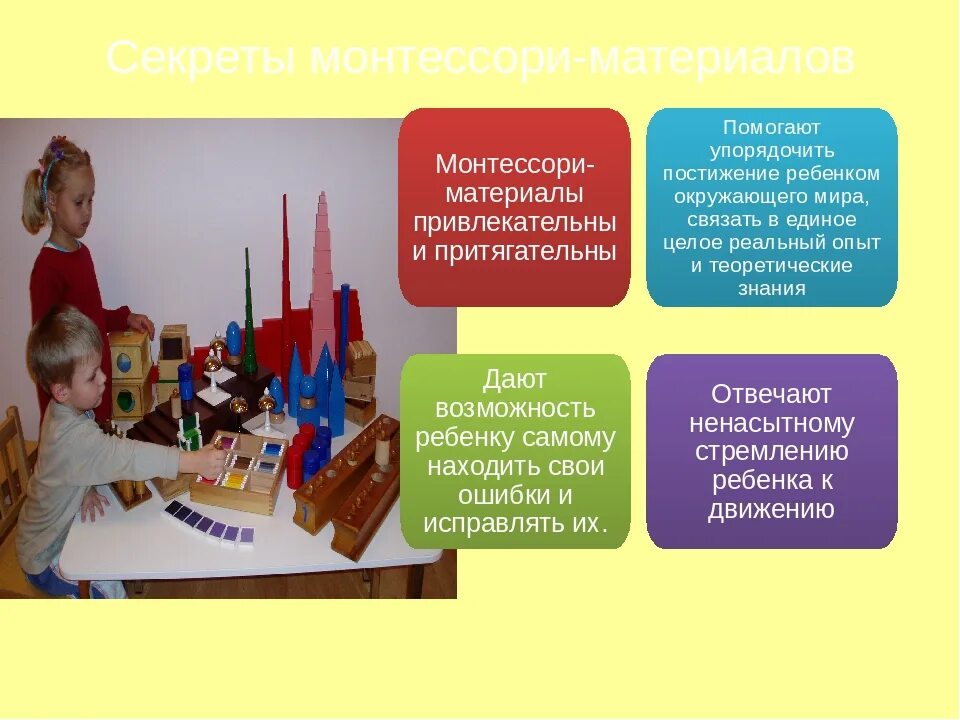 Секреты монтессори-материалов

Монтессори-материалы привлекательны и притягательны

Помогают упорядочить постижение ребенком окружающего мира, связать в единое целое реальный опыт и теоретические знания

Дают возможность ребенку самому находить свои ошибки и исправлять их.

Отвечают ненасытному стремлению ребенка к движению